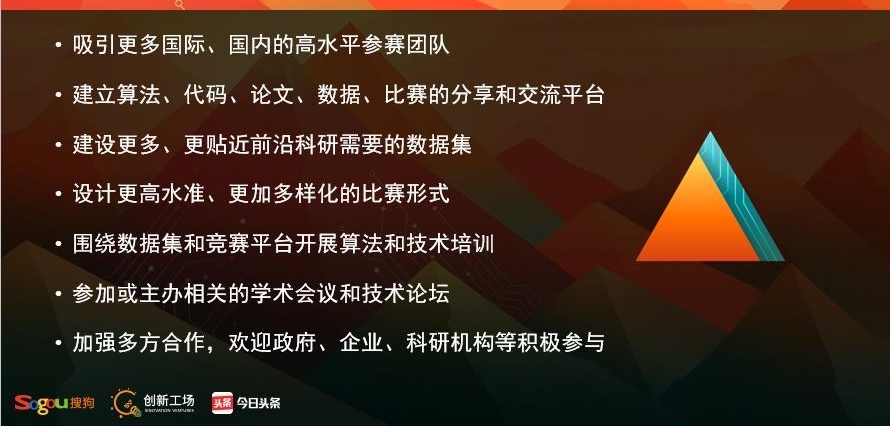 • 吸引更多国际、国内的高水平参赛团队

• 建立算法、代码、论文、数据、比赛的分享和交流平台

• 建设更多、更贴近前沿科研需要的数据集

• 设计更高水准、更加多样化的比赛形式

• 围绕数据集和竞赛平台开展算法和技术培训

• 参加或主办相关的学术会议和技术论坛

• 加强多方合作，欢迎政府、企业、科研机构等积极参与

Sogou搜狗 创新工场 INNOVATION VENTURES 头条 今日头条